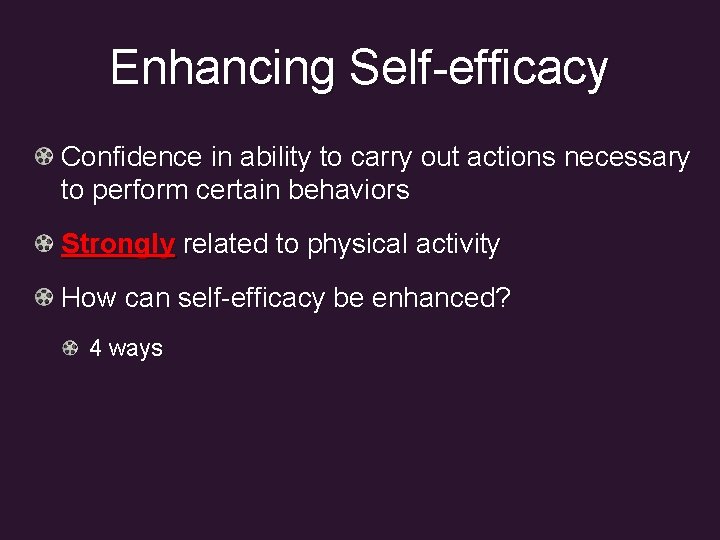 Enhancing Self-efficacy

Confidence in ability to carry out actions necessary to perform certain behaviors

Strongly related to physical activity

How can self-efficacy be enhanced?

4 ways